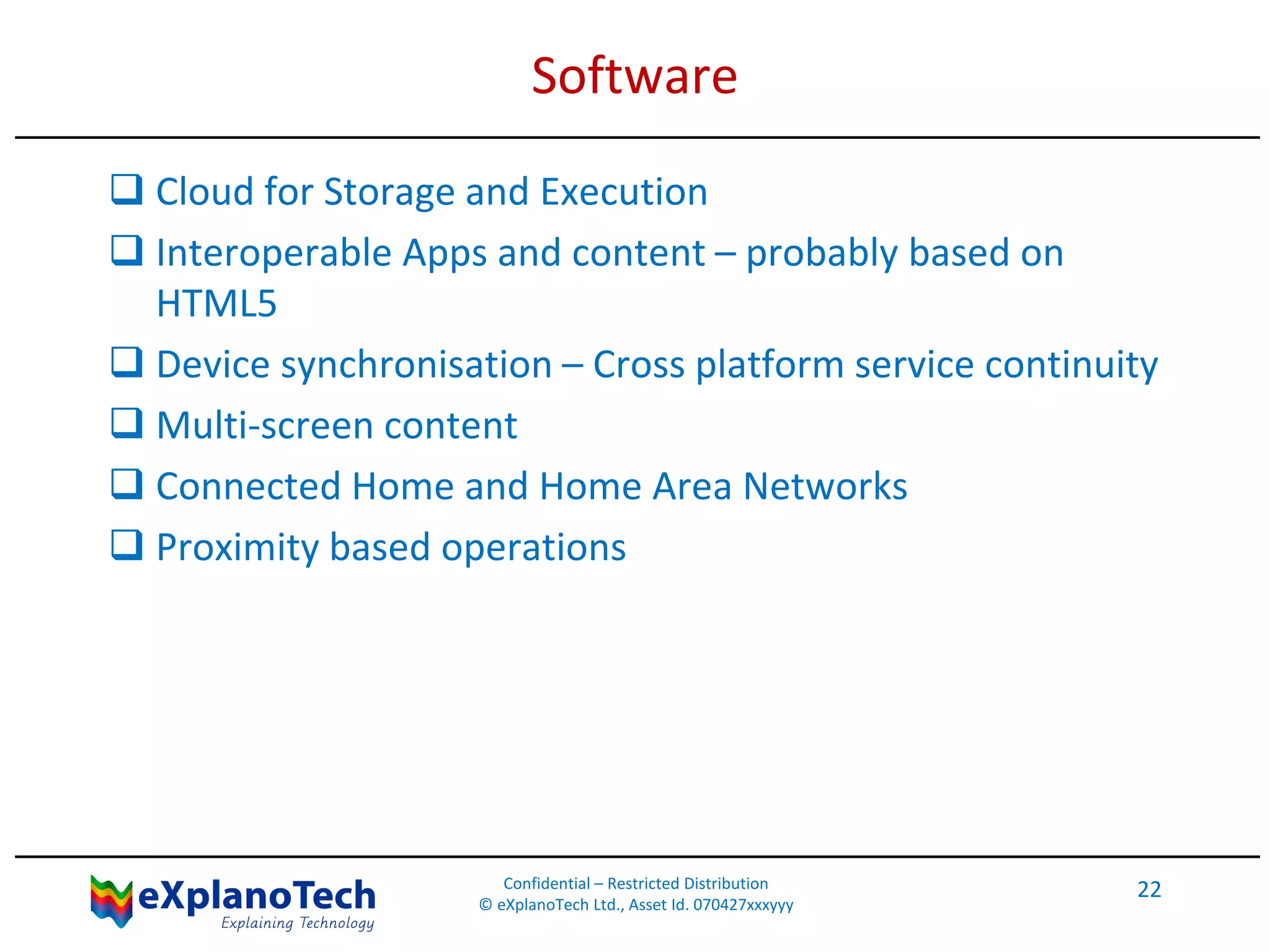 Software

❑ Cloud for Storage and Execution
❑ Interoperable Apps and content – probably based on HTML5
❑ Device synchronisation – Cross platform service continuity
❑ Multi-screen content
❑ Connected Home and Home Area Networks
❑ Proximity based operations

eXplanoTech
Explaining Technology

Confidential – Restricted Distribution
© eXplanoTech Ltd., Asset Id. 070427xxxyyy

22